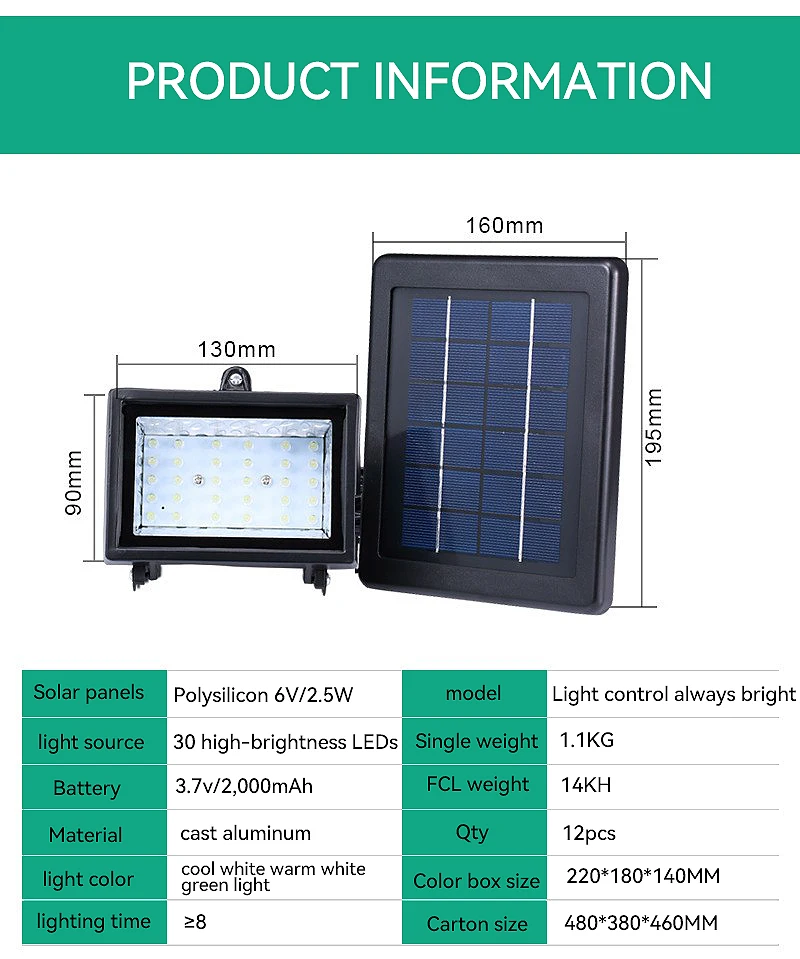 PRODUCT INFORMATION

160mm

130mm

90mm

195mm

| Solar panels | Polysilicon 6V/2.5W | model | Light control always bright |
|---|---|---|---|
| light source | 30 high-brightness LEDs | Single weight | 1.1KG |
| Battery | 3.7v/2,000mAh | FCL weight | 14KH |
| Material | cast aluminum | Qty | 12pcs |
| light color | cool white warm white green light | Color box size | 220*180*140MM |
| lighting time | ≥8 | Carton size | 480*380*460MM |